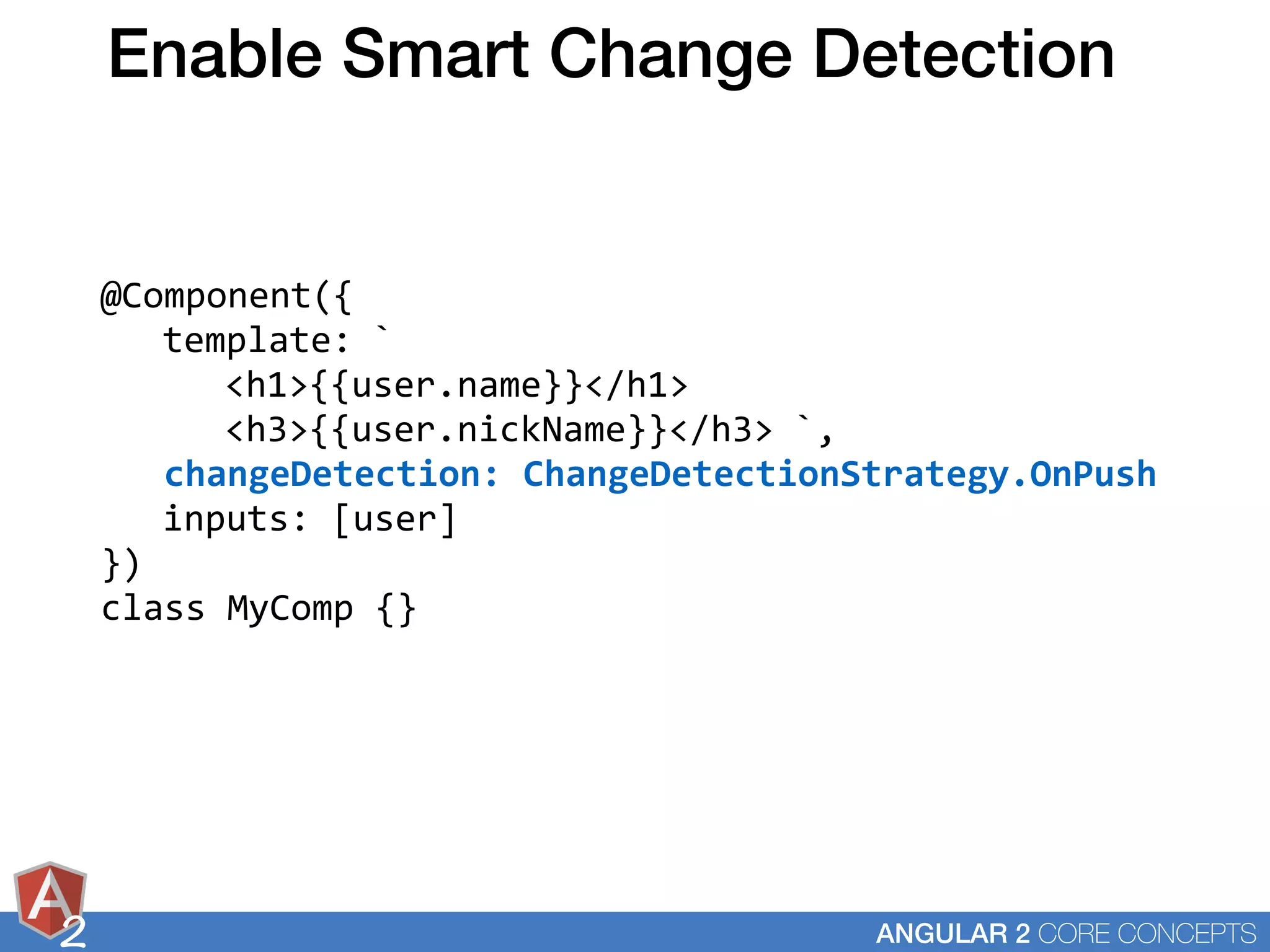 Enable Smart Change Detection

@Component({
   template: `
      <h1>{{user.name}}</h1>
      <h3>{{user.nickName}}</h3> `,
   changeDetection: ChangeDetectionStrategy.OnPush
   inputs: [user]
})
class MyComp {}

A 2

ANGULAR 2 CORE CONCEPTS